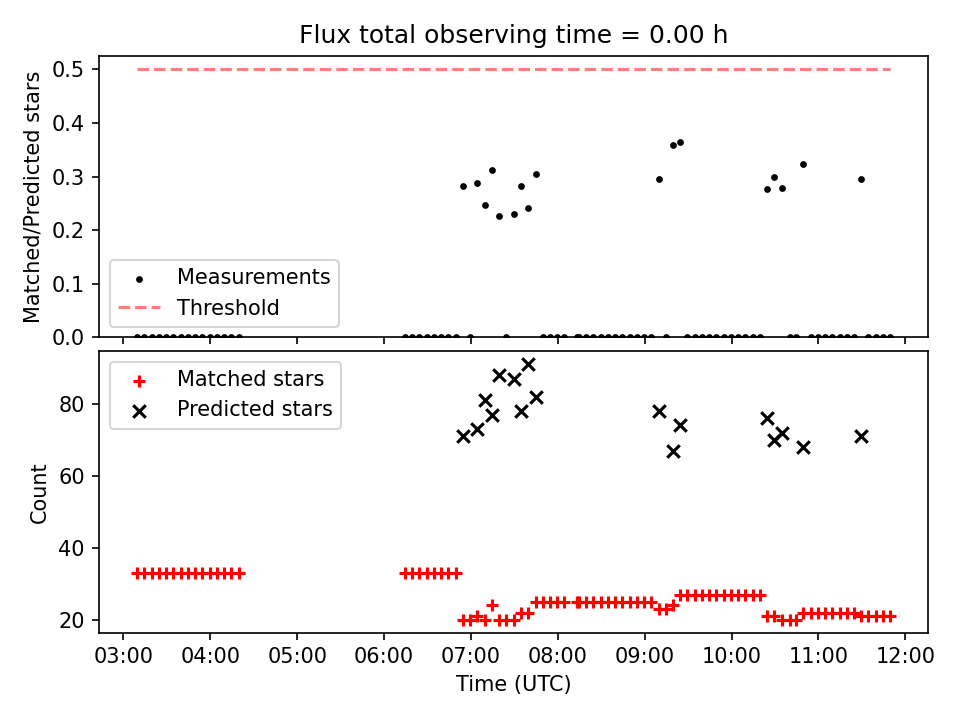 Flux total observing time = 0.00 h

Matched/Predicted stars

0.5
0.4
0.3
0.2
0.1
0.0

Measurements
Threshold

Matched stars
Predicted stars

Count

80
60
40
20

03:00 04:00 05:00 06:00 07:00 08:00 09:00 10:00 11:00 12:00

Time (UTC)